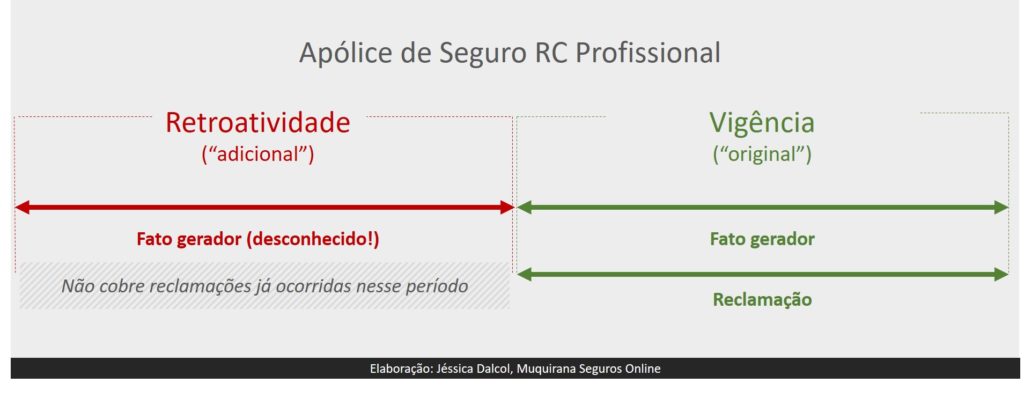 Apólice de Seguro RC Profissional

Retroatividade
(“adicional”)

Fato gerador (desconhecido!)

Não cobre reclamações já ocorridas nesse período

Vigência
(“original”)

Fato gerador

Reclamação

Elaboração: Jéssica Dalcol, Muquirana Seguros Online